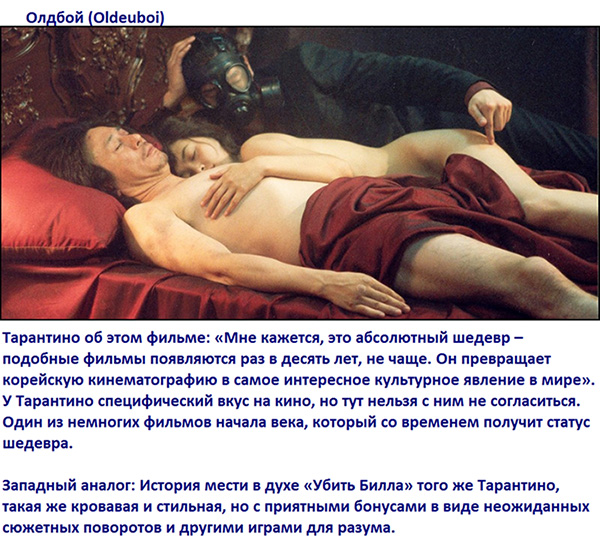 Олдбой (Oldeuboi)

Тарантино об этом фильме: «Мне кажется, это абсолютный шедевр – подобные фильмы появляются раз в десять лет, не чаще. Он превращает корейскую кинематографию в самое интересное культурное явление в мире». У Тарантино специфический вкус на кино, но тут нельзя с ним не согласиться. Один из немногих фильмов начала века, который со временем получит статус шедевра.

Западный аналог: История мести в духе «Убить Билла» того же Тарантино, такая же кровавая и стильная, но с приятными бонусами в виде неожиданных сюжетных поворотов и другими играми для разума.